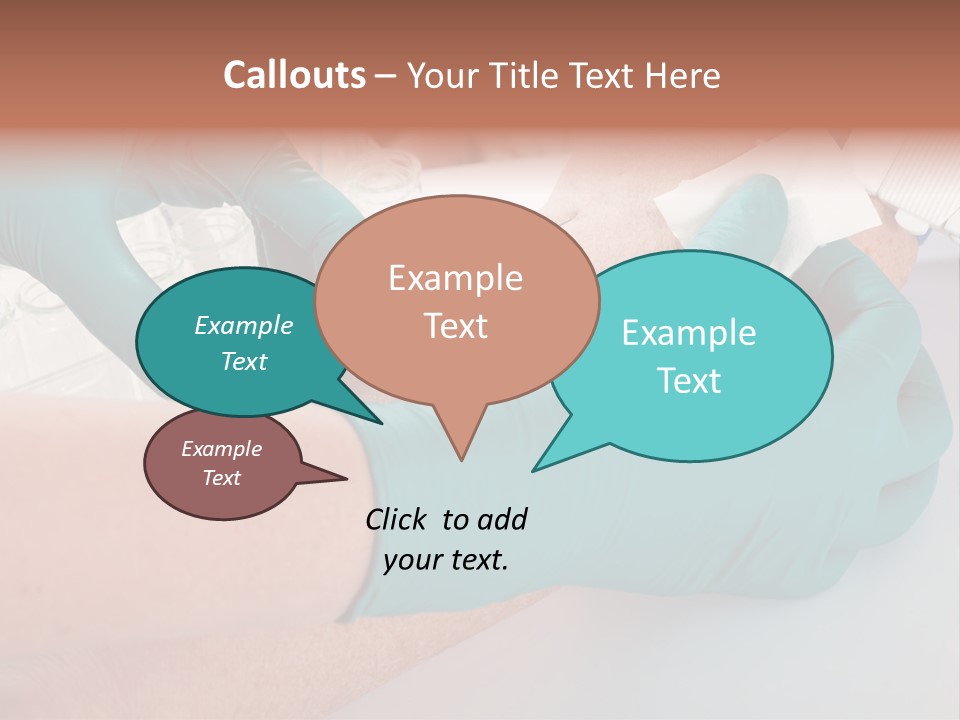 Callouts – Your Title Text Here

Example Text

Example Text

Example Text

Example Text

Click to add your text.